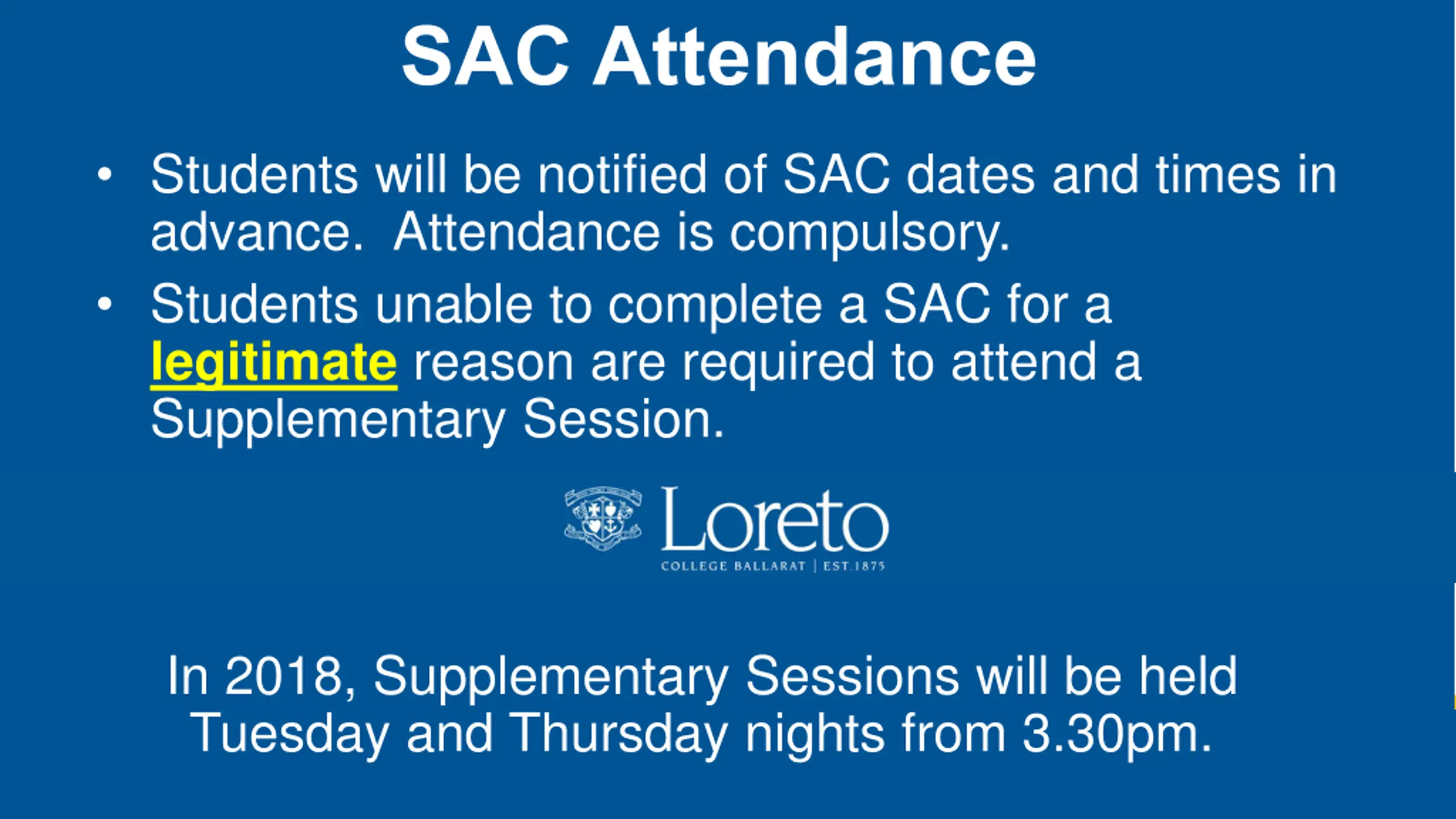 SAC Attendance

• Students will be notified of SAC dates and times in advance. Attendance is compulsory.

• Students unable to complete a SAC for a legitimate reason are required to attend a Supplementary Session.

Loreto
COLLEGE BALLARAT | EST.1875

In 2018, Supplementary Sessions will be held Tuesday and Thursday nights from 3.30pm.